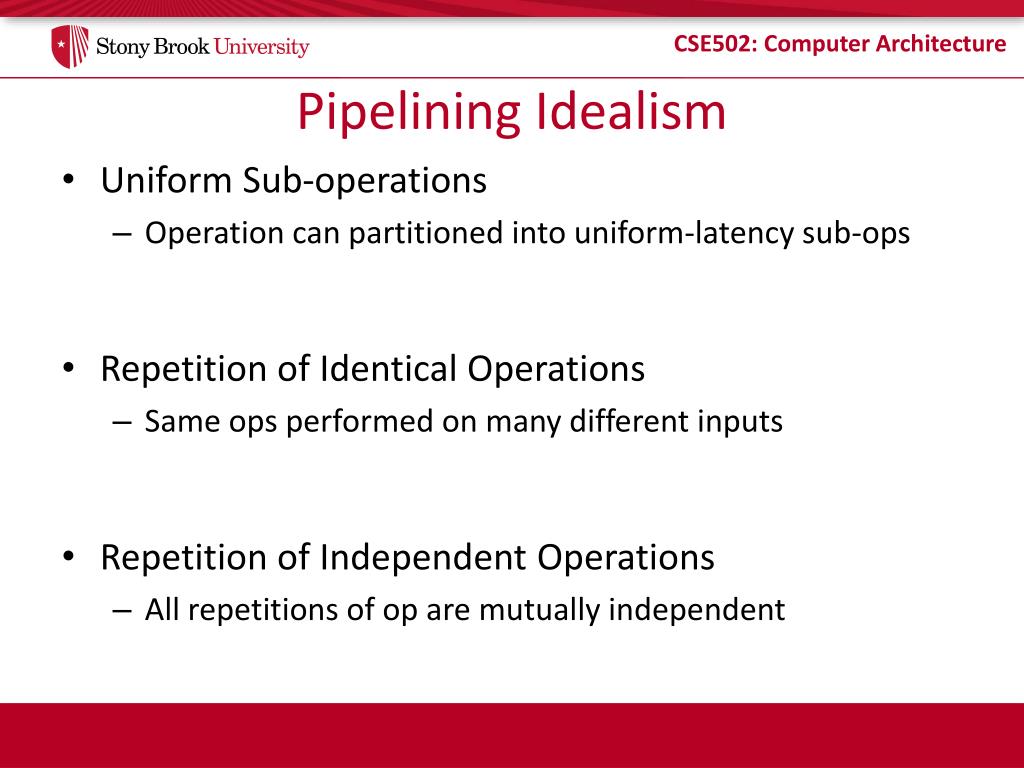 Stony Brook University

CSE502: Computer Architecture

Pipelining Idealism

• Uniform Sub-operations
– Operation can partitioned into uniform-latency sub-ops

• Repetition of Identical Operations
– Same ops performed on many different inputs

• Repetition of Independent Operations
– All repetitions of op are mutually independent